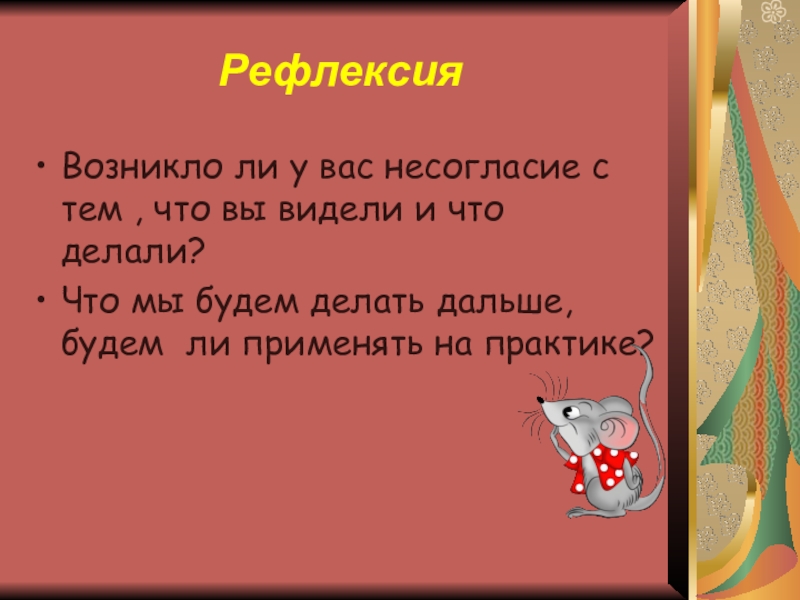 Рефлексия

• Возникло ли у вас несогласие с тем , что вы видели и что делали?
• Что мы будем делать дальше, будем ли применять на практике?